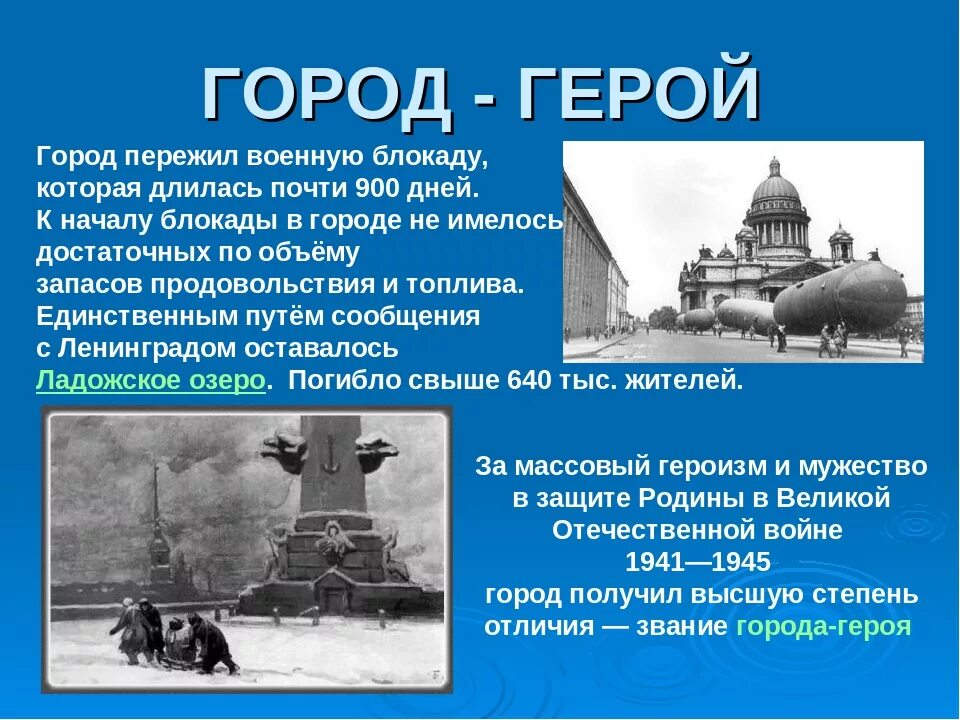 ГОРОД - ГЕРОЙ

Город пережил военную блокаду, которая длилась почти 900 дней. К началу блокады в городе не имелось достаточных по объёму запасов продовольствия и топлива. Единственным путём сообщения с Ленинградом оставалось Ладожское озеро. Погибло свыше 640 тыс. жителей.

За массовый героизм и мужество в защите Родины в Великой Отечественной войне 1941—1945 город получил высшую степень отличия — звание города-героя